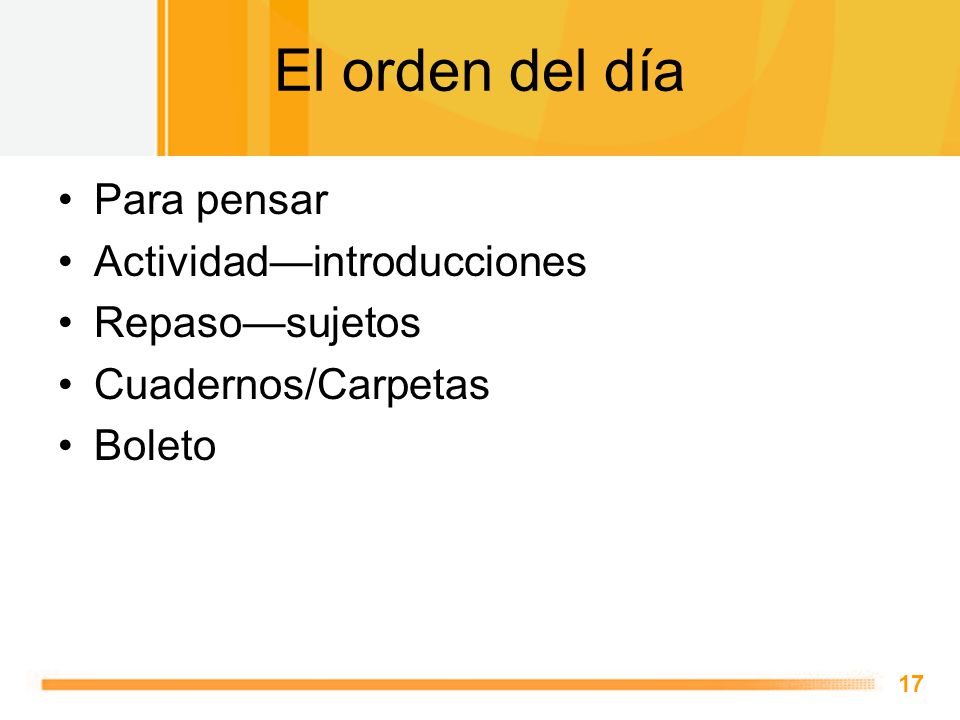 El orden del día

• Para pensar
• Actividad—introducciones
• Repaso—sujetos
• Cuadernos/Carpetas
• Boleto

17